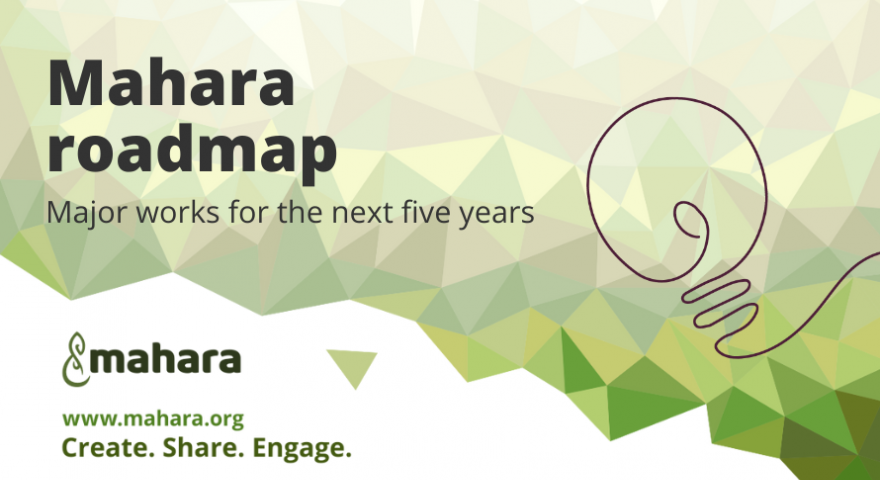 Mahara roadmap

Major works for the next five years

mahara

www.mahara.org

Create. Share. Engage.